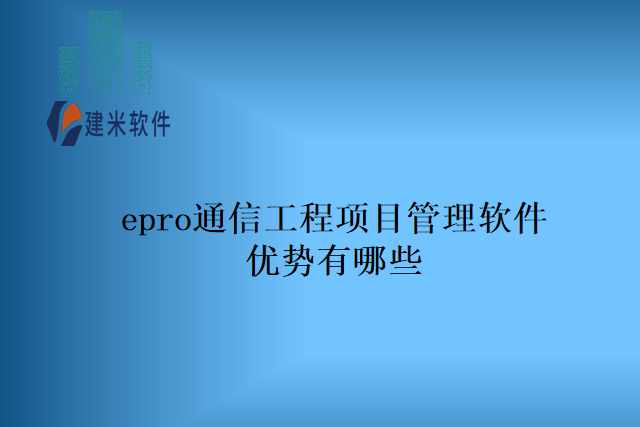 建米软件

epro通信工程项目管理软件优势有哪些